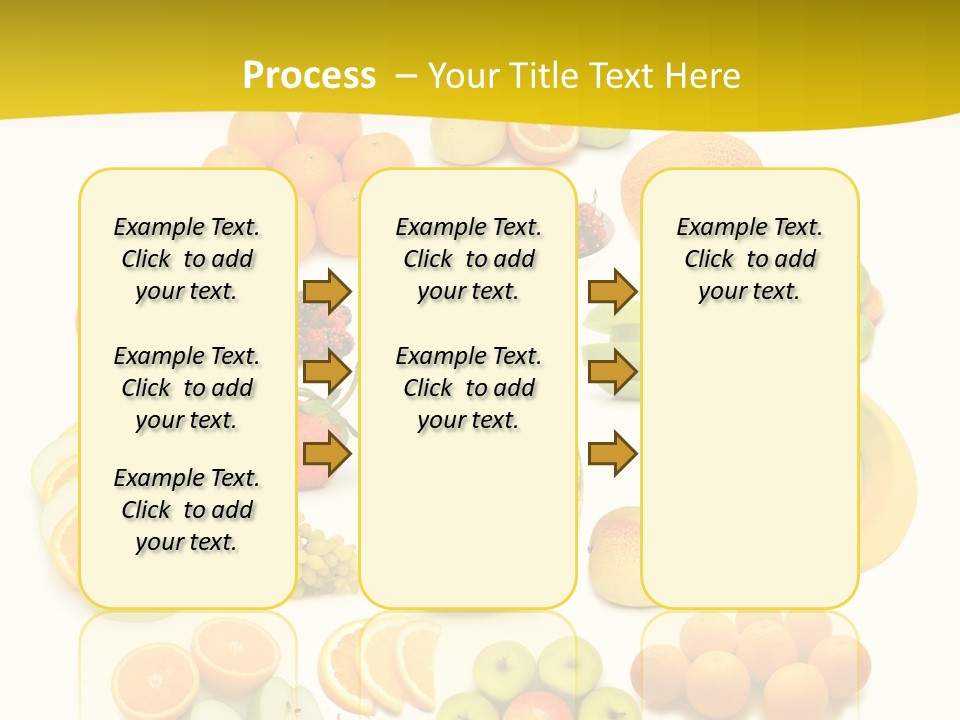 Process – Your Title Text Here

Example Text. Click to add your text.

Example Text. Click to add your text.

Example Text. Click to add your text.

Example Text. Click to add your text.

Example Text. Click to add your text.

Example Text. Click to add your text.